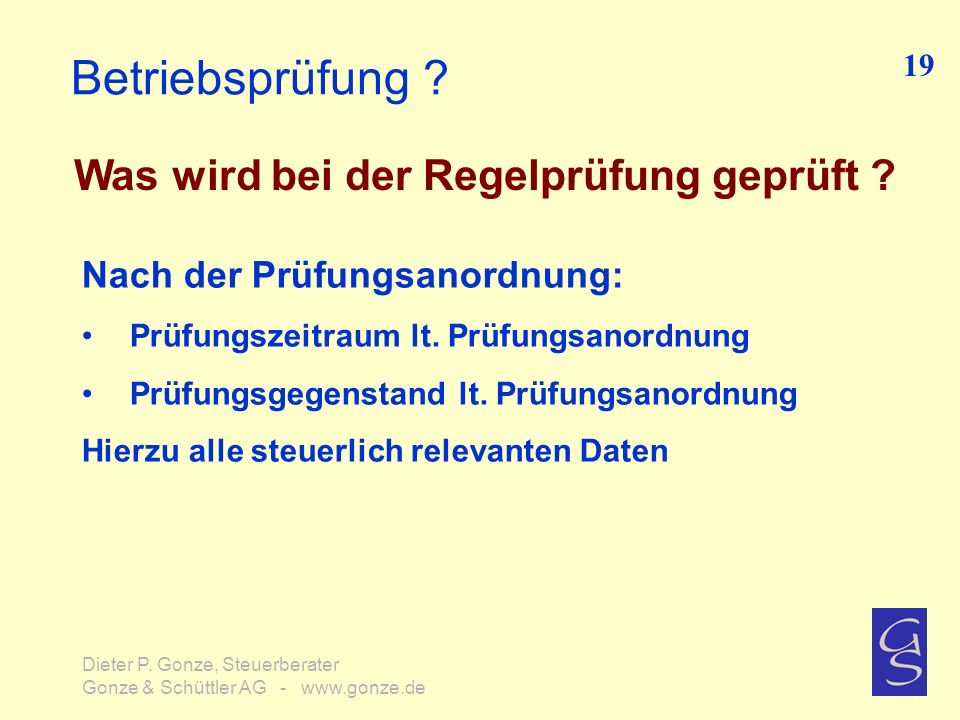 Betriebsprüfung ?

19

Was wird bei der Regelprüfung geprüft ?

Nach der Prüfungsanordnung:

• Prüfungszeitraum lt. Prüfungsanordnung

• Prüfungsgegenstand lt. Prüfungsanordnung

Hierzu alle steuerlich relevanten Daten

Dieter P. Gonze, Steuerberater
Gonze & Schüttler AG - www.gonze.de

GS